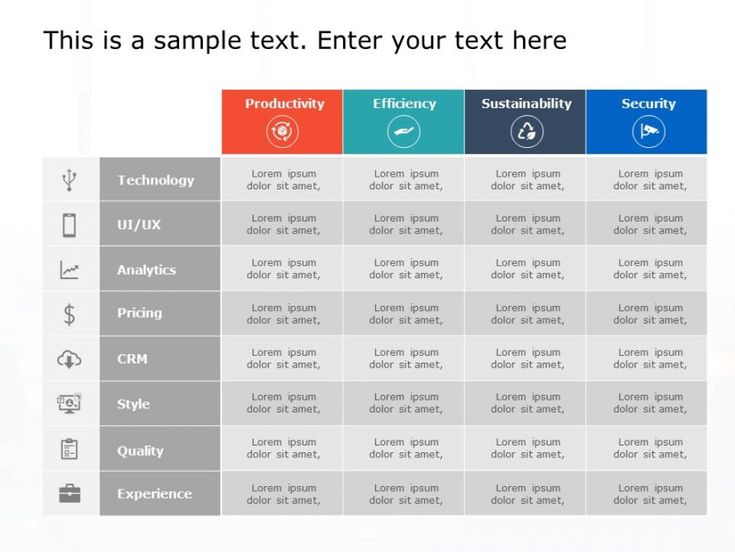 This is a sample text. Enter your text here

|  | Productivity | Efficiency | Sustainability | Security |
|---|---|---|---|---|
| Technology | Lorem ipsum dolor sit amet, | Lorem ipsum dolor sit amet, | Lorem ipsum dolor sit amet, | Lorem ipsum dolor sit amet, |
| UI/UX | Lorem ipsum dolor sit amet, | Lorem ipsum dolor sit amet, | Lorem ipsum dolor sit amet, | Lorem ipsum dolor sit amet, |
| Analytics | Lorem ipsum dolor sit amet, | Lorem ipsum dolor sit amet, | Lorem ipsum dolor sit amet, | Lorem ipsum dolor sit amet, |
| Pricing | Lorem ipsum dolor sit amet, | Lorem ipsum dolor sit amet, | Lorem ipsum dolor sit amet, | Lorem ipsum dolor sit amet, |
| CRM | Lorem ipsum dolor sit amet, | Lorem ipsum dolor sit amet, | Lorem ipsum dolor sit amet, | Lorem ipsum dolor sit amet, |
| Style | Lorem ipsum dolor sit amet, | Lorem ipsum dolor sit amet, | Lorem ipsum dolor sit amet, | Lorem ipsum dolor sit amet, |
| Quality | Lorem ipsum dolor sit amet, | Lorem ipsum dolor sit amet, | Lorem ipsum dolor sit amet, | Lorem ipsum dolor sit amet, |
| Experience | Lorem ipsum dolor sit amet, | Lorem ipsum dolor sit amet, | Lorem ipsum dolor sit amet, | Lorem ipsum dolor sit amet, |